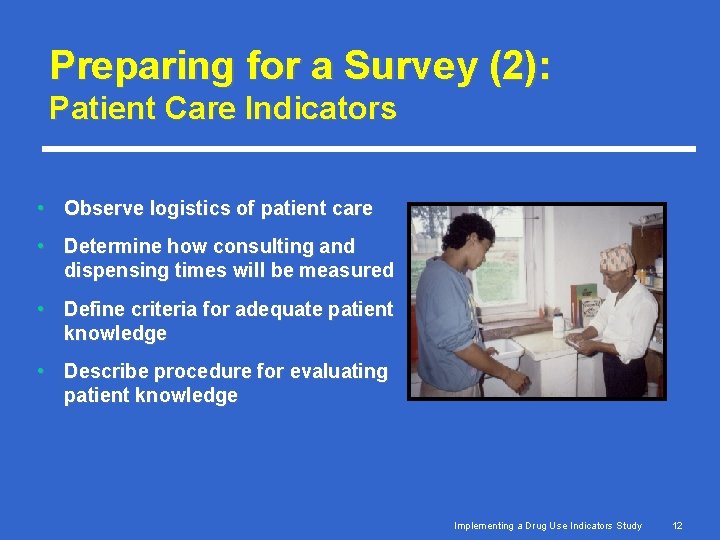 Preparing for a Survey (2):
Patient Care Indicators

• Observe logistics of patient care
• Determine how consulting and dispensing times will be measured
• Define criteria for adequate patient knowledge
• Describe procedure for evaluating patient knowledge

Implementing a Drug Use Indicators Study 12